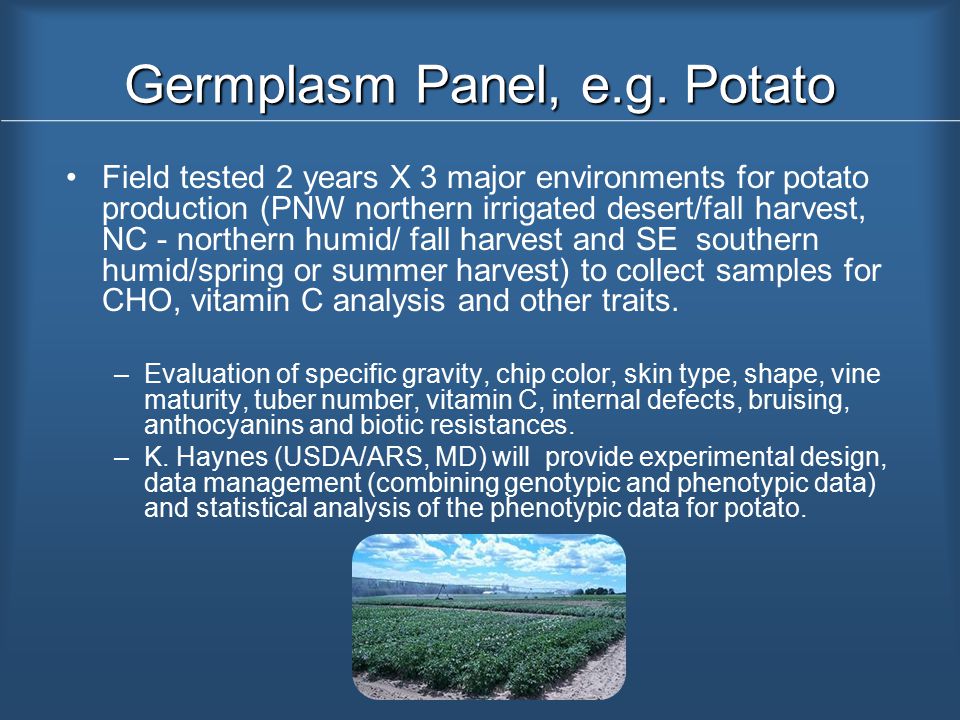 Germplasm Panel, e.g. Potato

• Field tested 2 years X 3 major environments for potato production (PNW northern irrigated desert/fall harvest, NC - northern humid/ fall harvest and SE southern humid/spring or summer harvest) to collect samples for CHO, vitamin C analysis and other traits.

– Evaluation of specific gravity, chip color, skin type, shape, vine maturity, tuber number, vitamin C, internal defects, bruising, anthocyanins and biotic resistances.

– K. Haynes (USDA/ARS, MD) will provide experimental design, data management (combining genotypic and phenotypic data) and statistical analysis of the phenotypic data for potato.